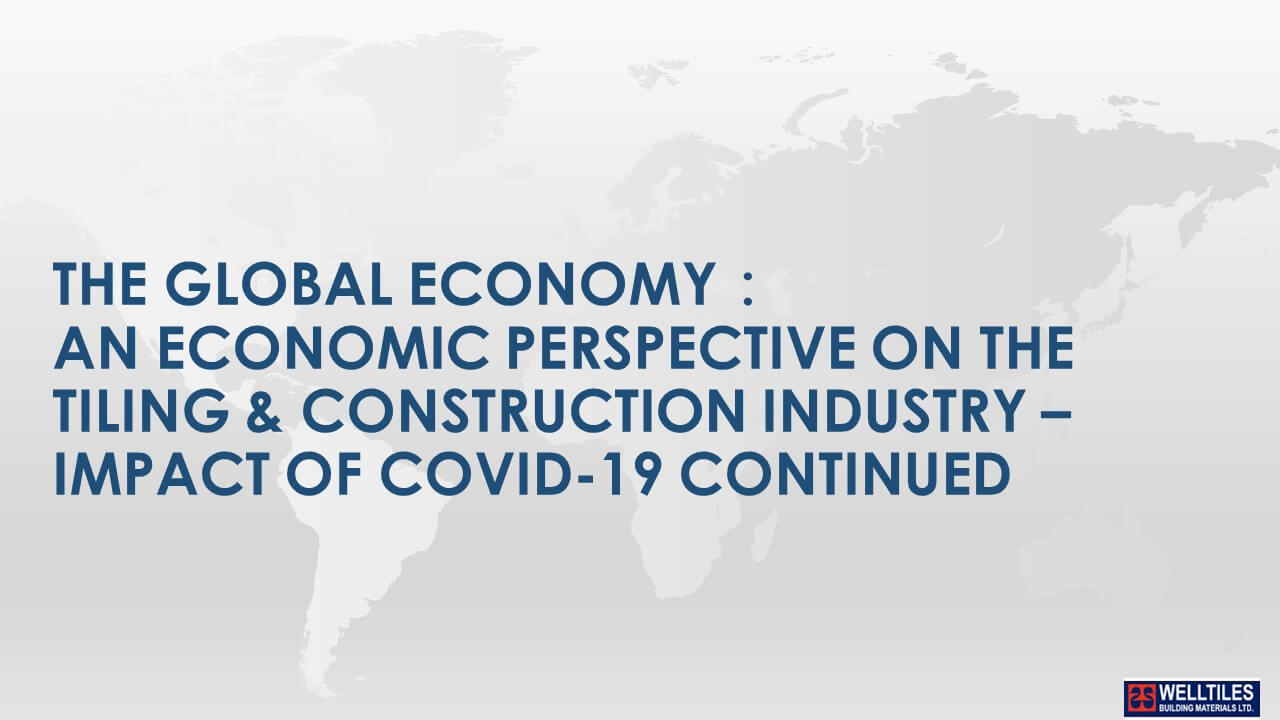 THE GLOBAL ECONOMY :
AN ECONOMIC PERSPECTIVE ON THE TILING & CONSTRUCTION INDUSTRY – IMPACT OF COVID-19 CONTINUED

WELLTILES
BUILDING MATERIALS LTD.